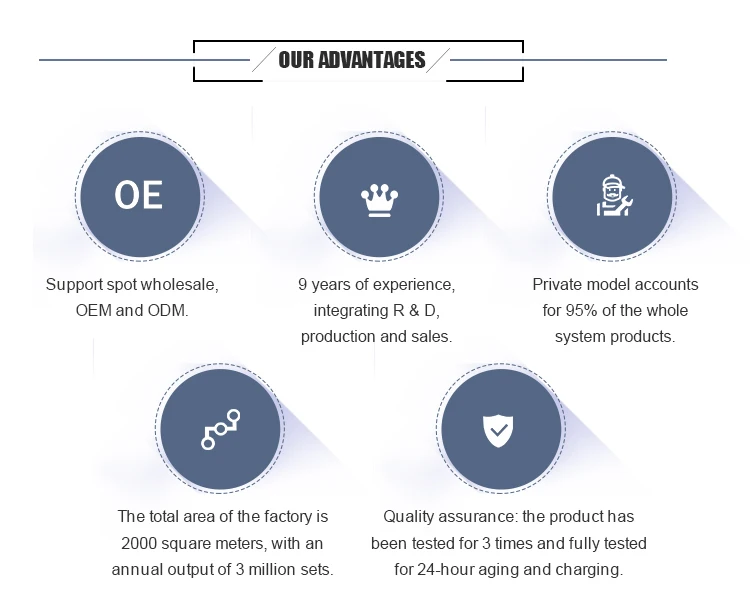 OUR ADVANTAGES

OE

Support spot wholesale, OEM and ODM.

9 years of experience, integrating R & D, production and sales.

Private model accounts for 95% of the whole system products.

The total area of the factory is 2000 square meters, with an annual output of 3 million sets.

Quality assurance: the product has been tested for 3 times and fully tested for 24-hour aging and charging.